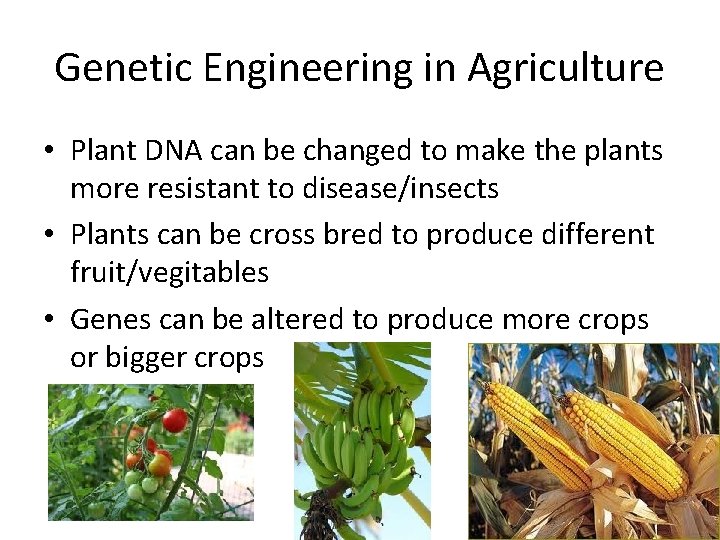 Genetic Engineering in Agriculture

• Plant DNA can be changed to make the plants more resistant to disease/insects

• Plants can be cross bred to produce different fruit/vegitables

• Genes can be altered to produce more crops or bigger crops